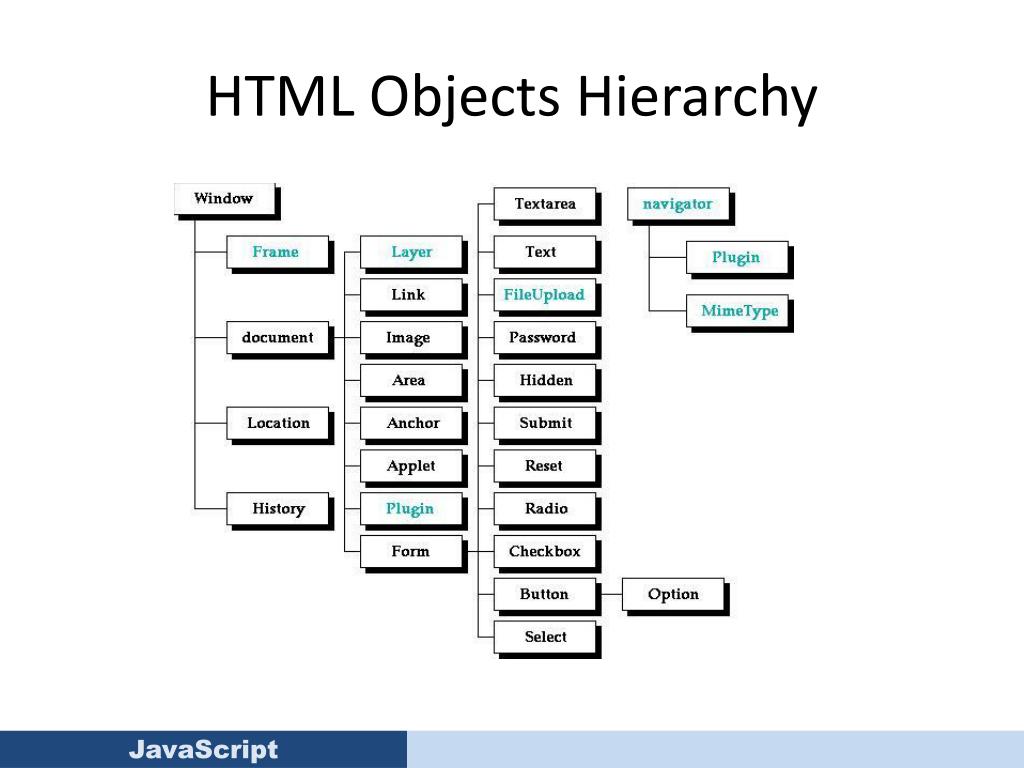 HTML Objects Hierarchy

Window
Frame
document
Location
History

Layer
Link
Image
Area
Anchor
Applet
Plugin
Form

Textarea
Text
FileUpload
Password
Hidden
Submit
Reset
Radio
Checkbox
Button
Select

Option

navigator
Plugin
MimeType

JavaScript